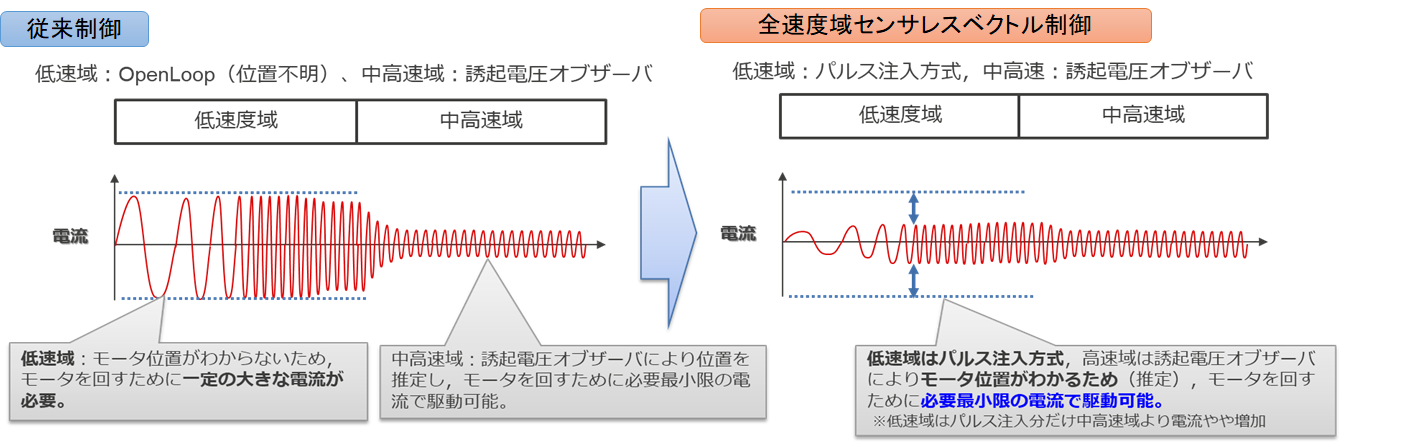 従来制御

低速域：OpenLoop（位置不明）、中高速域：誘起電圧オブザーバ

| 低速度域 | 中高速域 |
|---|---|

電流

低速域：モータ位置がわからないため，モータを回すために一定の大きな電流が必要。

中高速域：誘起電圧オブザーバにより位置を推定し，モータを回すために必要最小限の電流で駆動可能。

全速度域センサレスベクトル制御

低速域：パルス注入方式，中高速：誘起電圧オブザーバ

| 低速度域 | 中高速域 |
|---|---|

電流

低速域はパルス注入方式，高速域は誘起電圧オブザーバによりモータ位置がわかるため（推定），モータを回すために必要最小限の電流で駆動可能。

※低速域はパルス注入分だけ中高速域より電流やや増加